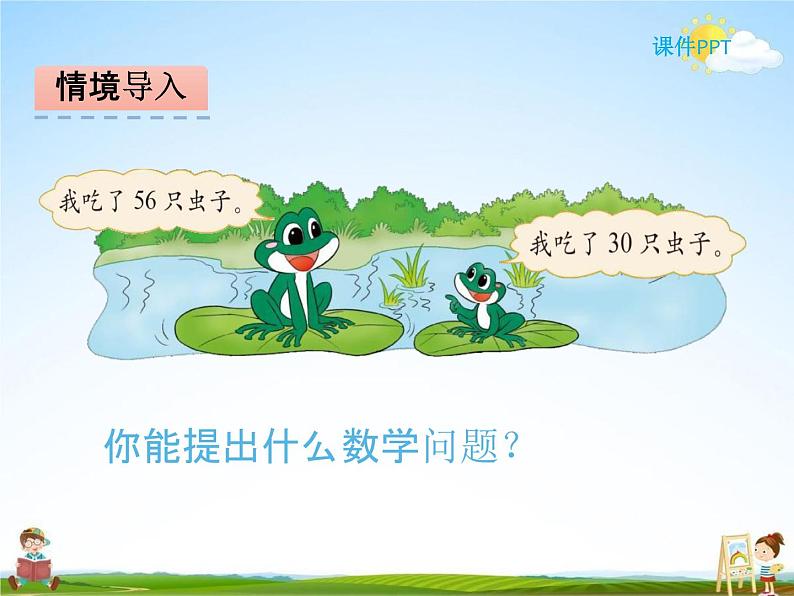 课件PPT

情境导入

我吃了 56 只虫子。

我吃了 30 只虫子。

你能提出什么数学问题？